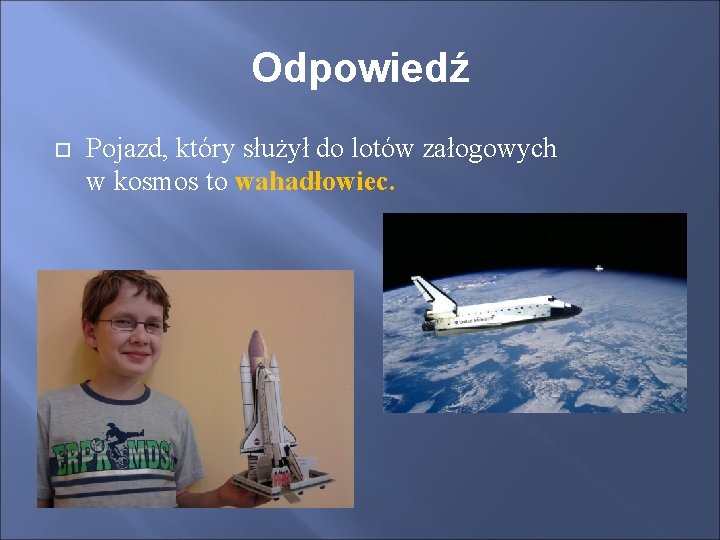 Odpowiedź

Pojazd, który służył do lotów załogowych w kosmos to wahadłowiec.

ERPK MDS